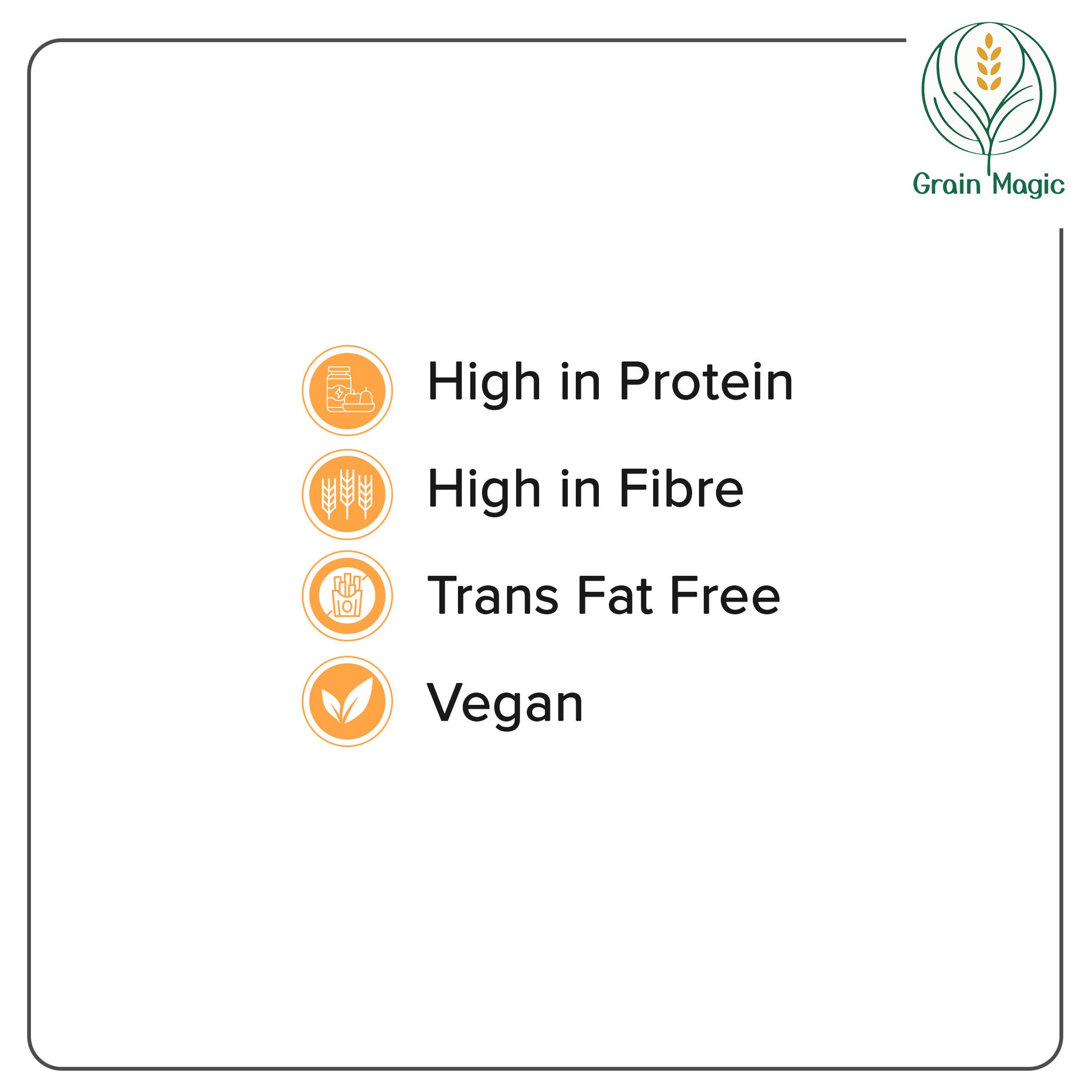 Grain Magic

High in Protein

High in Fibre

Trans Fat Free

Vegan